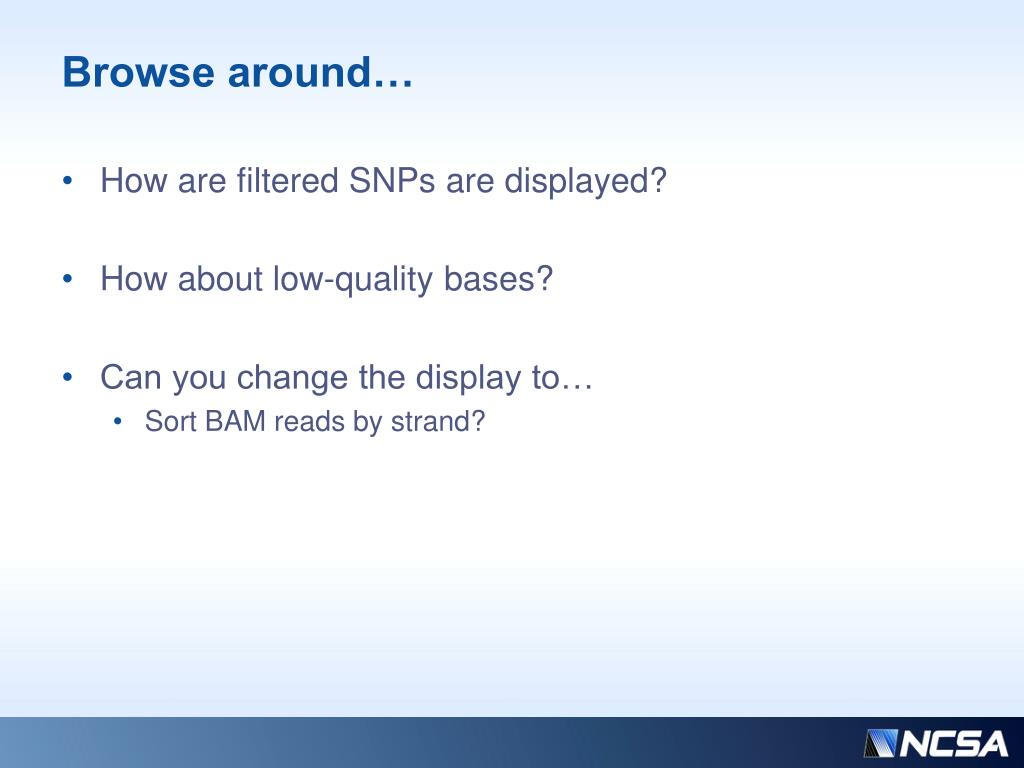 Browse around…

• How are filtered SNPs are displayed?

• How about low-quality bases?

• Can you change the display to…
  • Sort BAM reads by strand?

NCSA